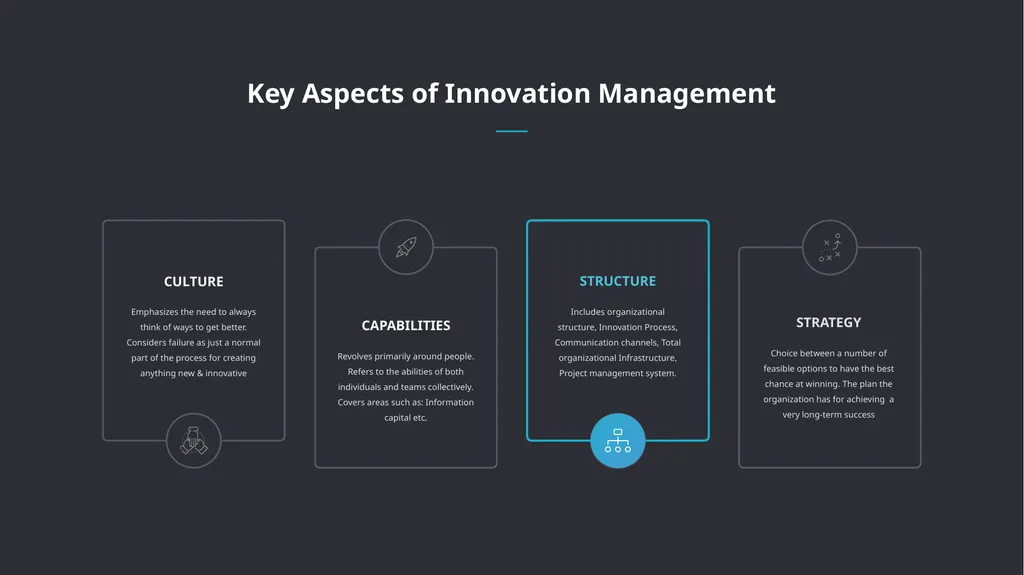 Key Aspects of Innovation Management

CULTURE

Emphasizes the need to always think of ways to get better. Considers failure as just a normal part of the process for creating anything new & innovative

CAPABILITIES

Revolves primarily around people. Refers to the abilities of both individuals and teams collectively. Covers areas such as: Information capital etc.

STRUCTURE

Includes organizational structure, Innovation Process, Communication channels, Total organizational Infrastructure, Project management system.

STRATEGY

Choice between a number of feasible options to have the best chance at winning. The plan the organization has for achieving a very long-term success